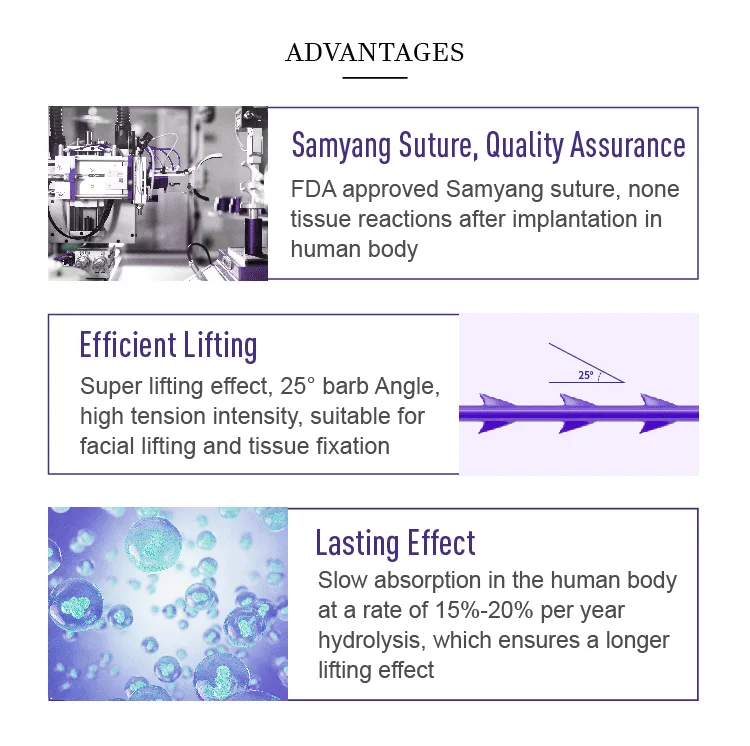 ADVANTAGES

Samyang Suture, Quality Assurance

FDA approved Samyang suture, none tissue reactions after implantation in human body

Efficient Lifting

Super lifting effect, 25° barb Angle, high tension intensity, suitable for facial lifting and tissue fixation

25°

Lasting Effect

Slow absorption in the human body at a rate of 15%-20% per year hydrolysis, which ensures a longer lifting effect